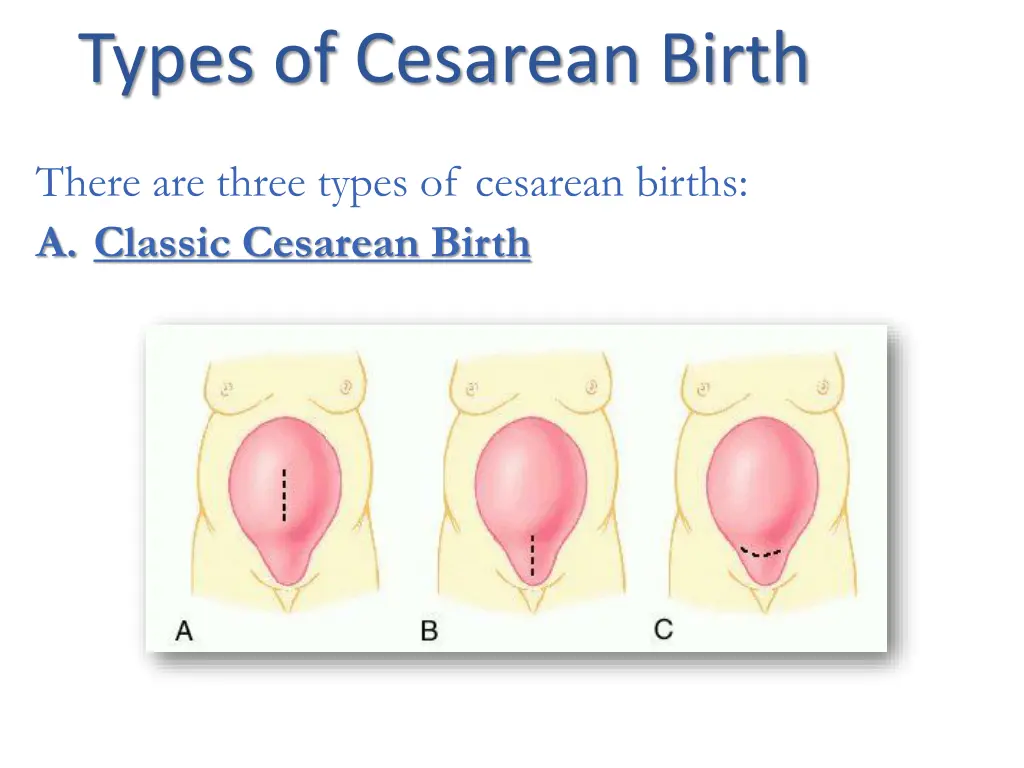 Types of Cesarean Birth

There are three types of cesarean births:
A. Classic Cesarean Birth

A
B
C